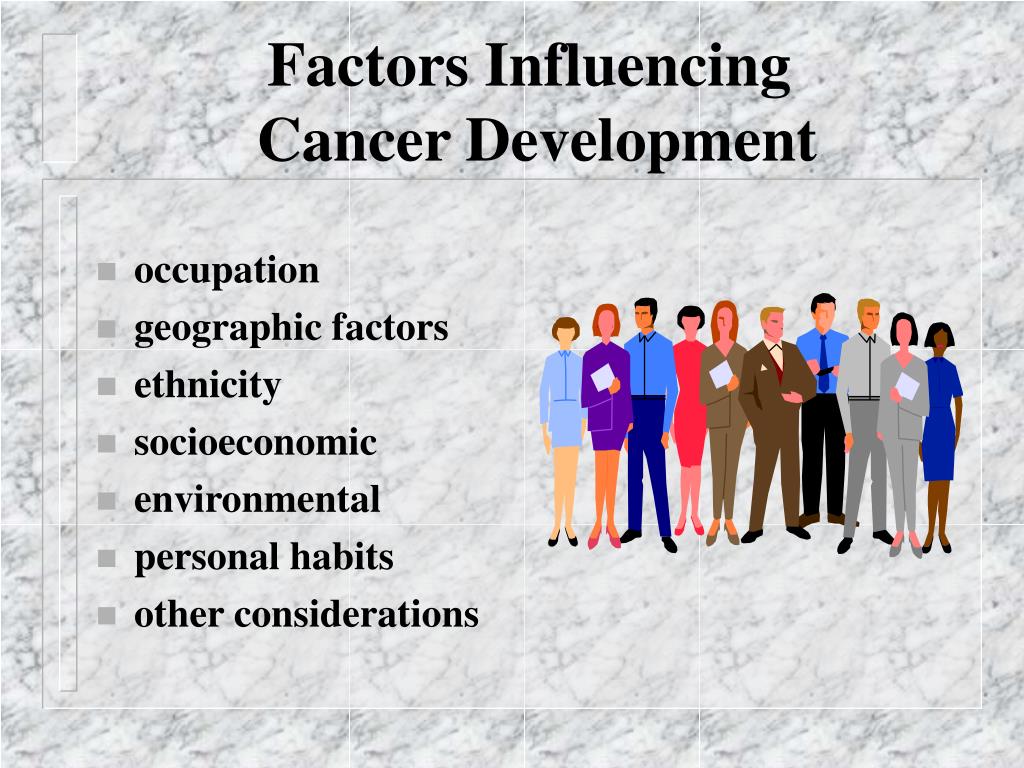 Factors Influencing Cancer Development

- occupation
- geographic factors
- ethnicity
- socioeconomic
- environmental
- personal habits
- other considerations